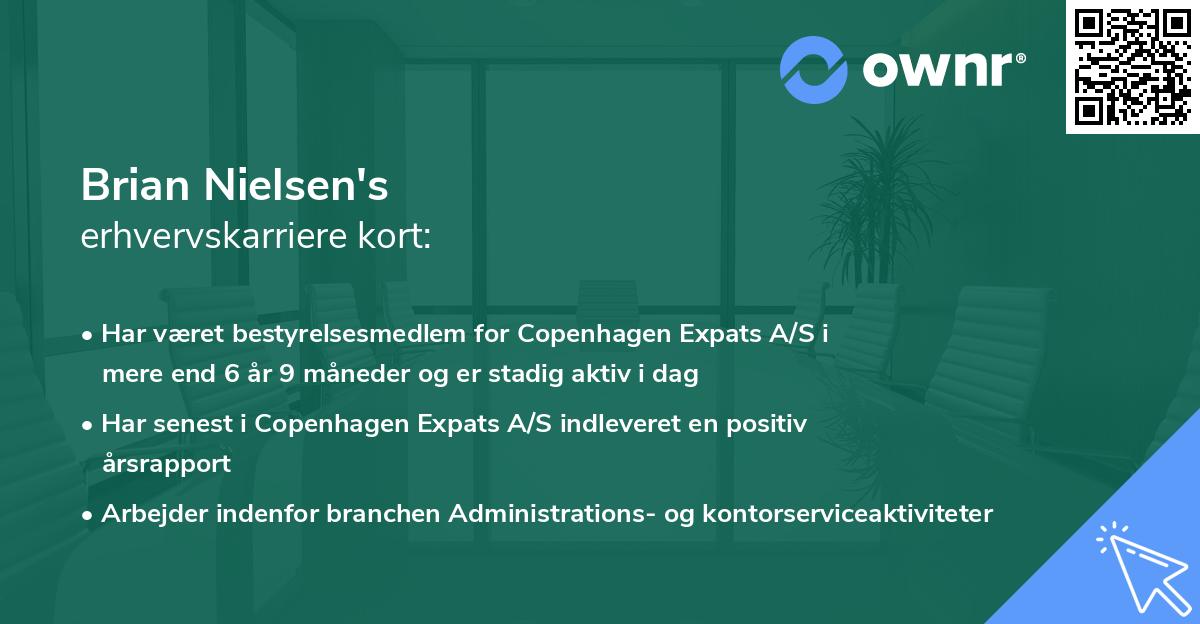 ownr®

Brian Nielsen's
erhvervskarriere kort:

• Har været bestyrelsesmedlem for Copenhagen Expats A/S i mere end 6 år 9 måneder og er stadig aktiv i dag
• Har senest i Copenhagen Expats A/S indleveret en positiv årsrapport
• Arbejder indenfor branchen Administrations- og kontorserviceaktiviteter